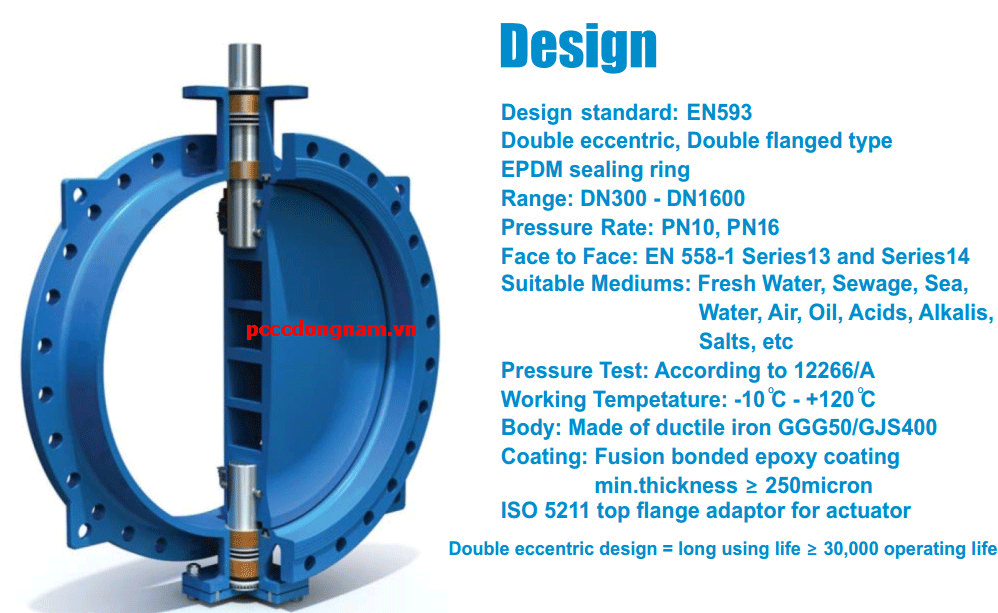 pcccdongnam.vn

Design

Design standard: EN593
Double eccentric, Double flanged type
EPDM sealing ring
Range: DN300 - DN1600
Pressure Rate: PN10, PN16
Face to Face: EN 558-1 Series13 and Series14
Suitable Mediums: Fresh Water, Sewage, Sea, Water, Air, Oil, Acids, Alkalis, Salts, etc
Pressure Test: According to 12266/A
Working Tempetature: -10℃ - +120℃
Body: Made of ductile iron GGG50/GJS400
Coating: Fusion bonded epoxy coating min.thickness ≥ 250micron
ISO 5211 top flange adaptor for actuator

Double eccentric design = long using life ≥ 30,000 operating life